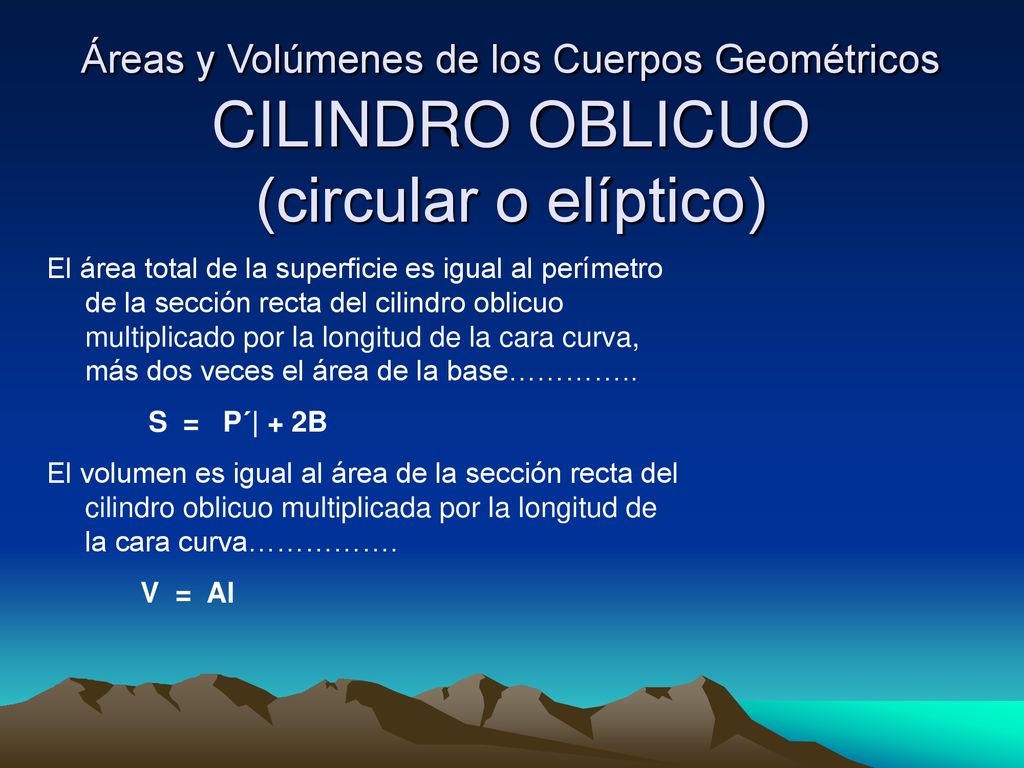 Áreas y Volúmenes de los Cuerpos Geométricos
CILINDRO OBLICUO
(circular o elíptico)

El área total de la superficie es igual al perímetro de la sección recta del cilindro oblicuo multiplicado por la longitud de la cara curva, más dos veces el área de la base…………..

S = P´| + 2B

El volumen es igual al área de la sección recta del cilindro oblicuo multiplicada por la longitud de la cara curva…………….

V = Al